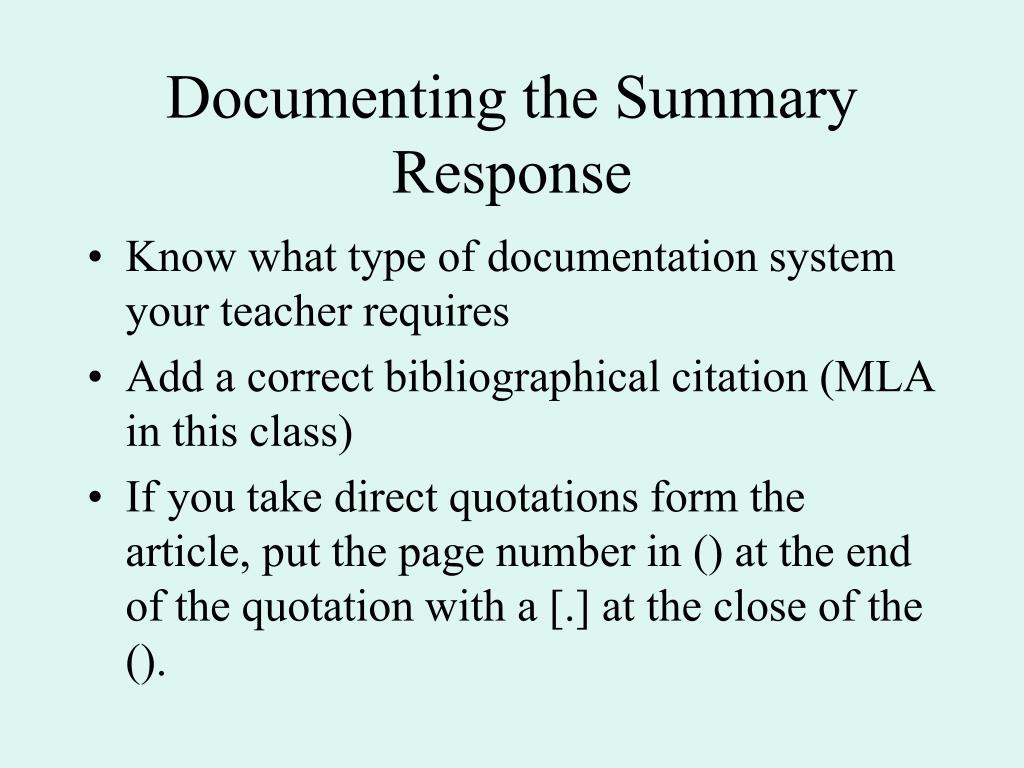 Documenting the Summary Response

• Know what type of documentation system your teacher requires

• Add a correct bibliographical citation (MLA in this class)

• If you take direct quotations form the article, put the page number in () at the end of the quotation with a [.] at the close of the ().